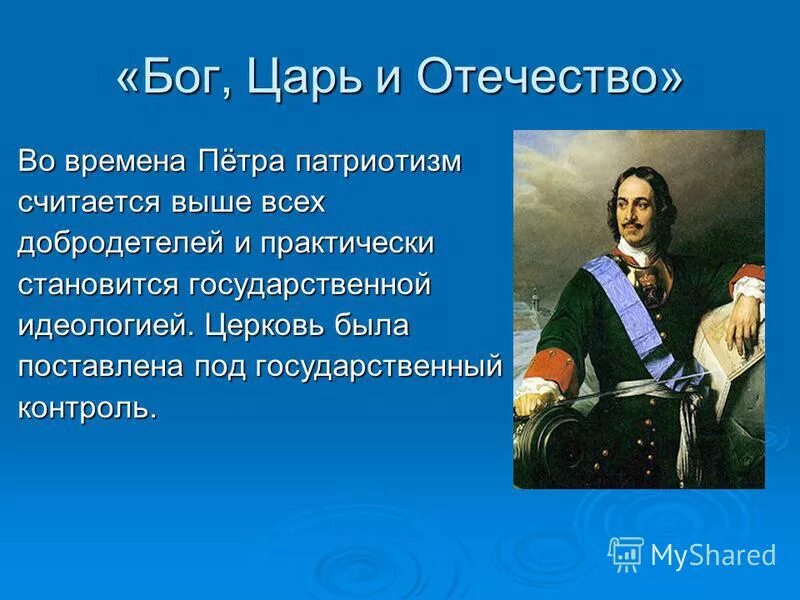 «Бог, Царь и Отечество»

Во времена Пётра патриотизм считается выше всех добродетелей и практически становится государственной идеологией. Церковь была поставлена под государственный контроль.

MyShared